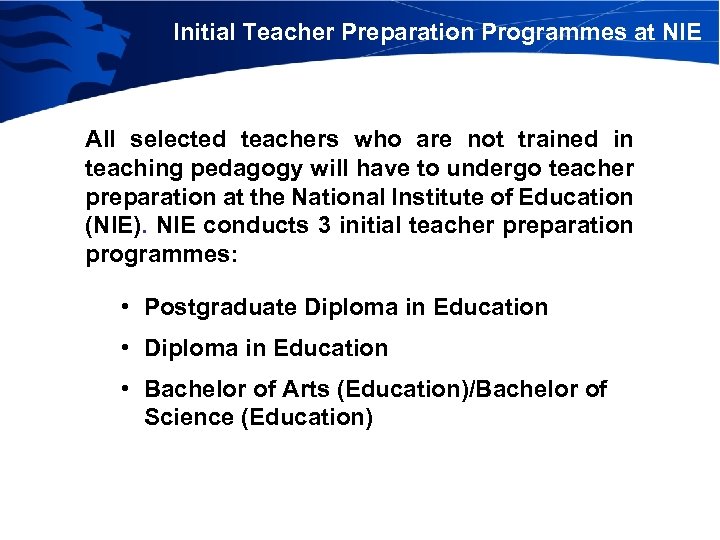 Initial Teacher Preparation Programmes at NIE

All selected teachers who are not trained in teaching pedagogy will have to undergo teacher preparation at the National Institute of Education (NIE). NIE conducts 3 initial teacher preparation programmes:

• Postgraduate Diploma in Education
• Diploma in Education
• Bachelor of Arts (Education)/Bachelor of Science (Education)